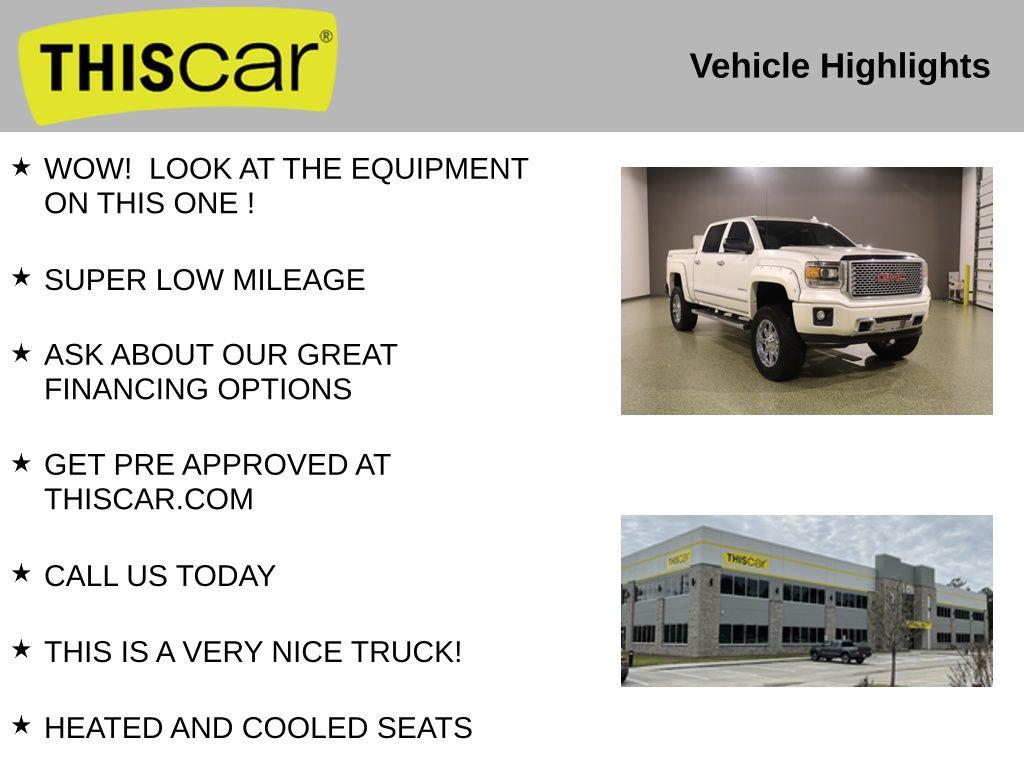 THIScar®

Vehicle Highlights

★ WOW! LOOK AT THE EQUIPMENT ON THIS ONE !

★ SUPER LOW MILEAGE

★ ASK ABOUT OUR GREAT FINANCING OPTIONS

★ GET PRE APPROVED AT THISCAR.COM

★ CALL US TODAY

★ THIS IS A VERY NICE TRUCK!

★ HEATED AND COOLED SEATS

GMC

THIScar

THIScar